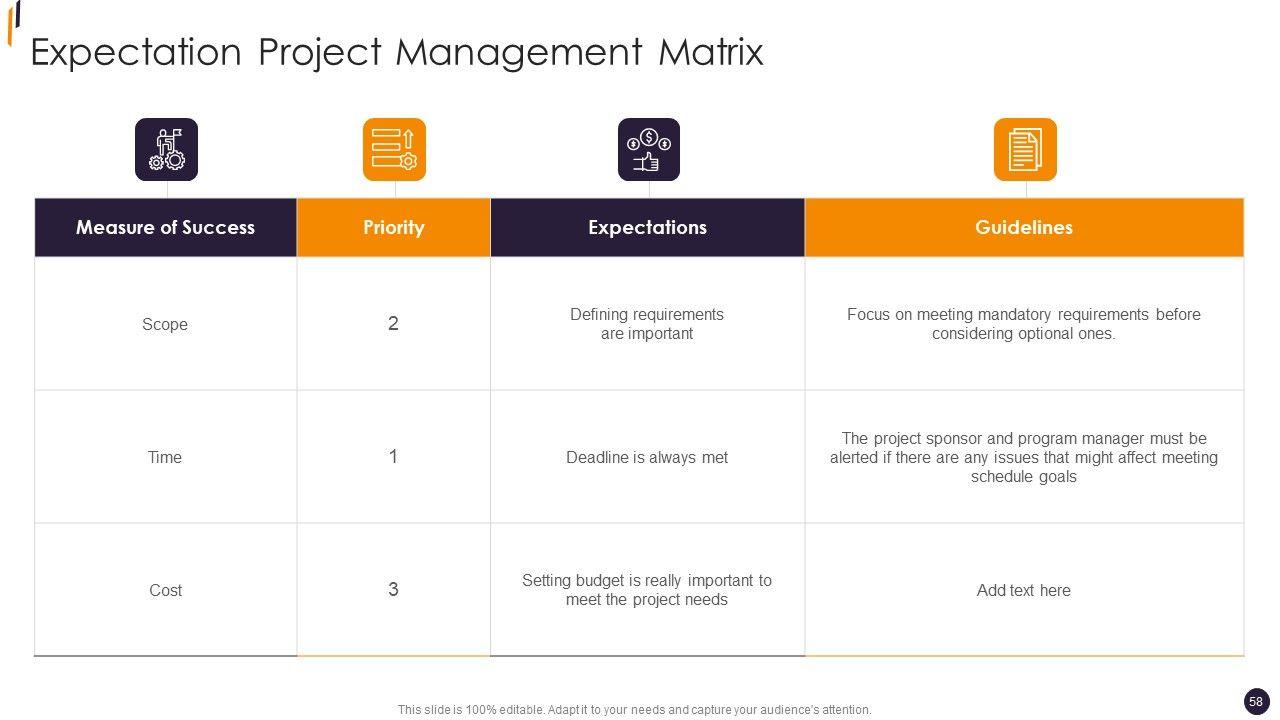 Expectation Project Management Matrix

| Measure of Success | Priority | Expectations | Guidelines |
|---|---|---|---|
| Scope | 2 | Defining requirements are important | Focus on meeting mandatory requirements before considering optional ones. |
| Time | 1 | Deadline is always met | The project sponsor and program manager must be alerted if there are any issues that might affect meeting schedule goals |
| Cost | 3 | Setting budget is really important to meet the project needs | Add text here |

This slide is 100% editable. Adapt it to your needs and capture your audience's attention.

58